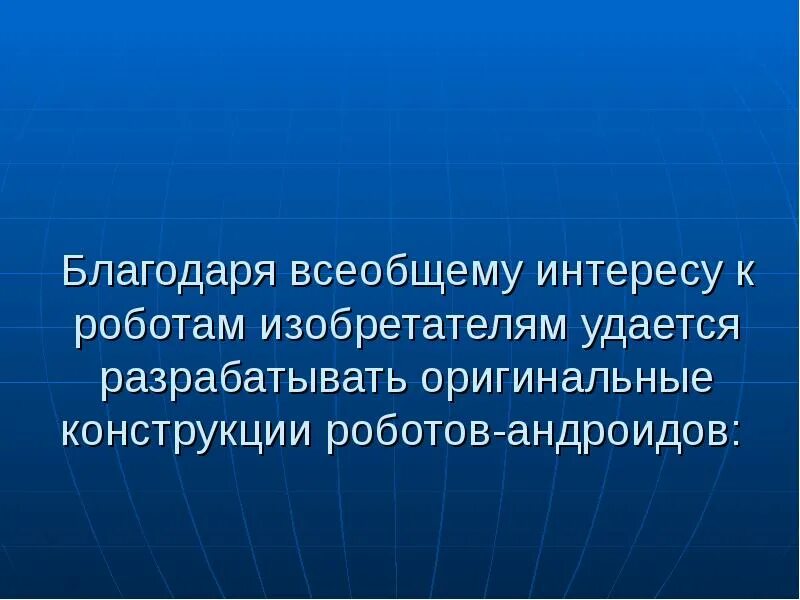 Благодаря всеобщему интересу к роботам изобретателям удается разрабатывать оригинальные конструкции роботов-андроидов: